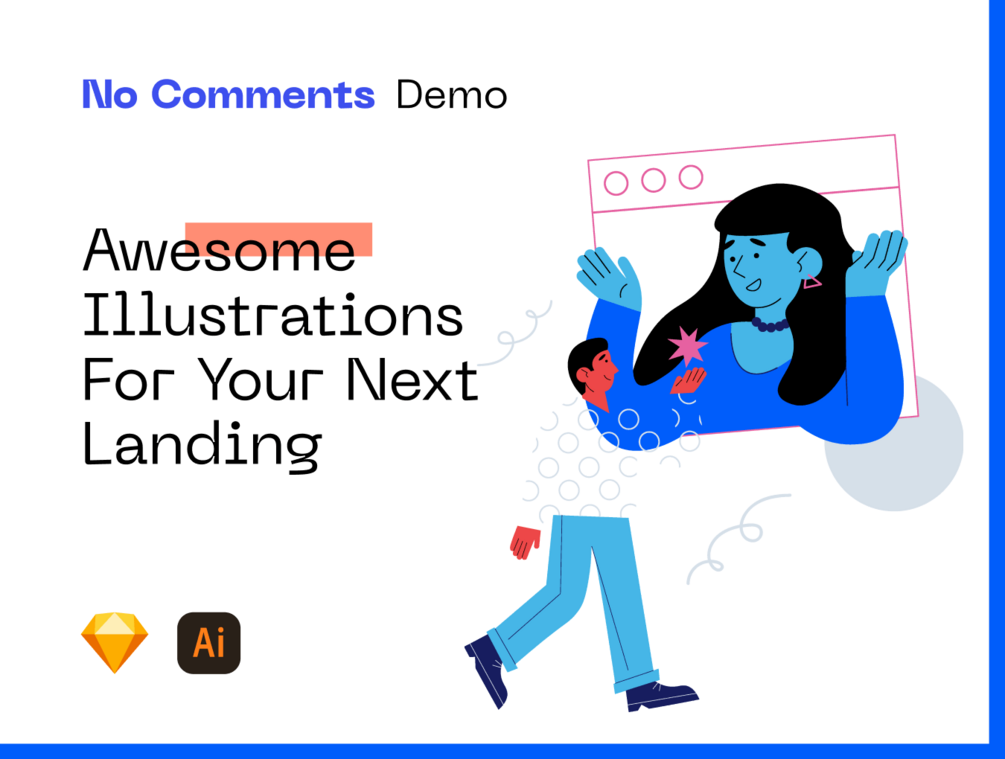 No Comments Demo

Awesome Illustrations For Your Next Landing

Ai